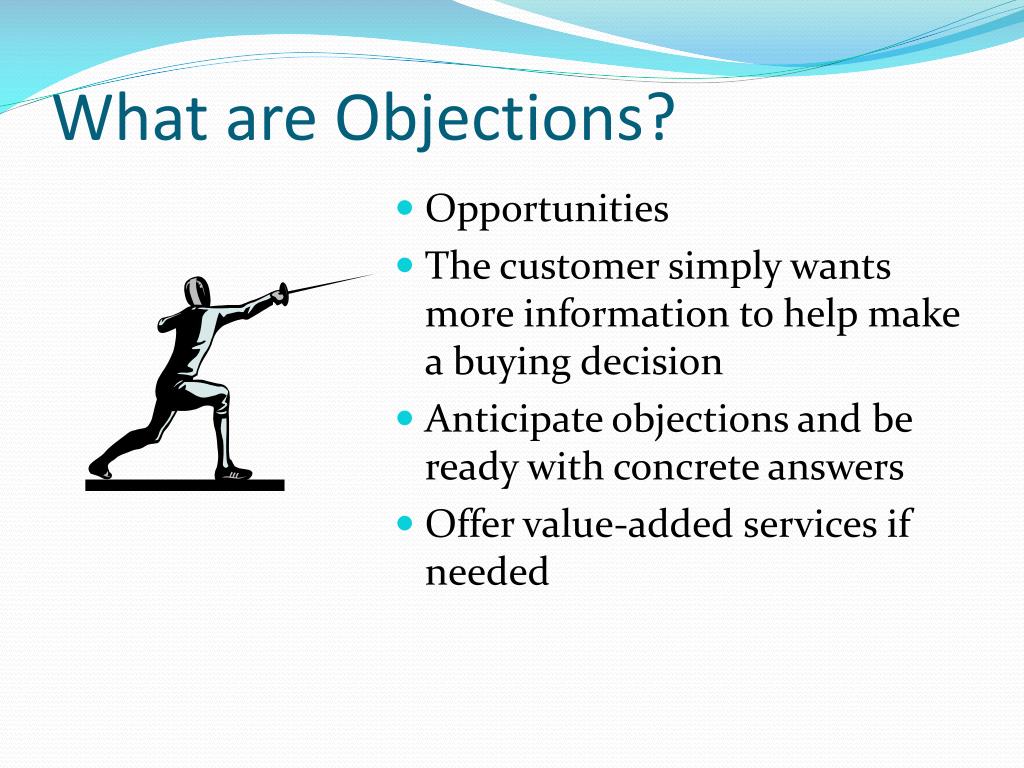 What are Objections?

- Opportunities
- The customer simply wants more information to help make a buying decision
- Anticipate objections and be ready with concrete answers
- Offer value-added services if needed